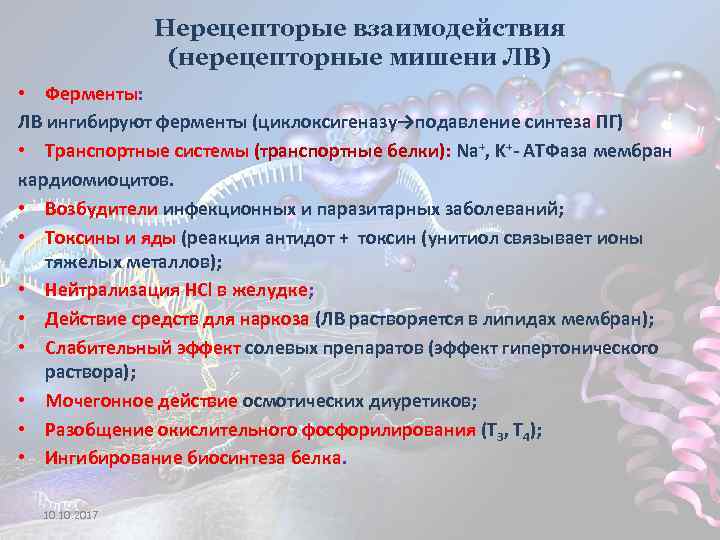 Нерецепторые взаимодействия (нерецепторные мишени ЛВ)

• Ферменты:

ЛВ ингибируют ферменты (циклоксигеназу→подавление синтеза ПГ)

• Транспортные системы (транспортные белки): $Na^+$, $K^+$- АТФаза мембран кардиомиоцитов.

• Возбудители инфекционных и паразитарных заболеваний;

• Токсины и яды (реакция антидот + токсин (унитиол связывает ионы тяжелых металлов);

• Нейтрализация HCl в желудке;

• Действие средств для наркоза (ЛВ растворяется в липидах мембран);

• Слабительный эффект солевых препаратов (эффект гипертонического раствора);

• Мочегонное действие осмотических диуретиков;

• Разобщение окислительного фосфорилирования ($T_3$, $T_4$);

• Ингибирование биосинтеза белка.

10.10.2017